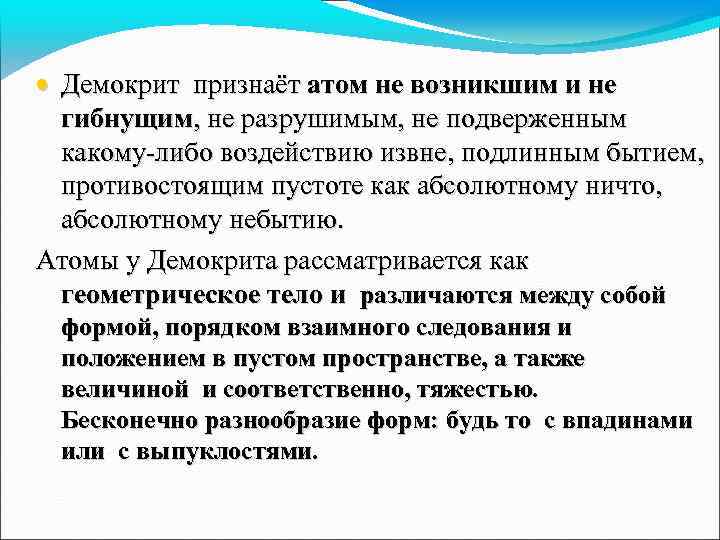 Демокрит признаёт атом не возникшим и не гибнущим, не разрушимым, не подверженным какому-либо воздействию извне, подлинным бытием, противостоящим пустоте как абсолютному ничто, абсолютному небытию.

Атомы у Демокрита рассматривается как геометрическое тело и различаются между собой формой, порядком взаимного следования и положением в пустом пространстве, а также величиной и соответственно, тяжестью. Бесконечно разнообразие форм: будь то с впадинами или с выпуклостями.